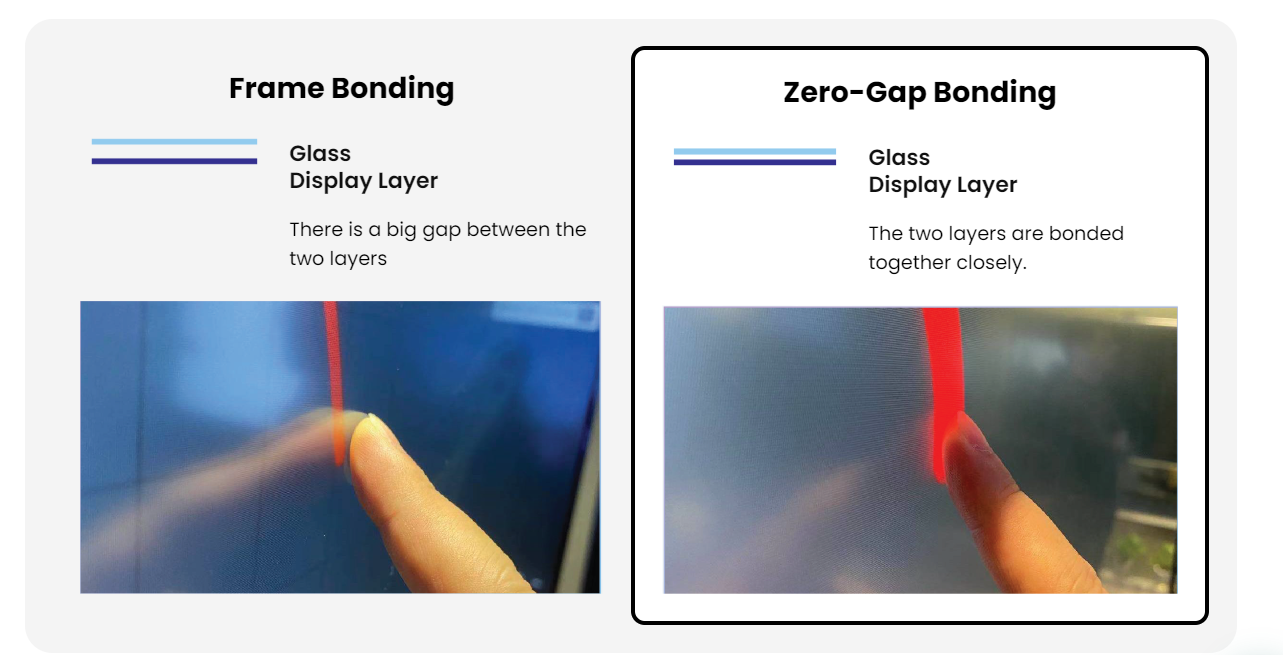 Frame Bonding

Glass
Display Layer

There is a big gap between the two layers

Zero-Gap Bonding

Glass
Display Layer

The two layers are bonded together closely.